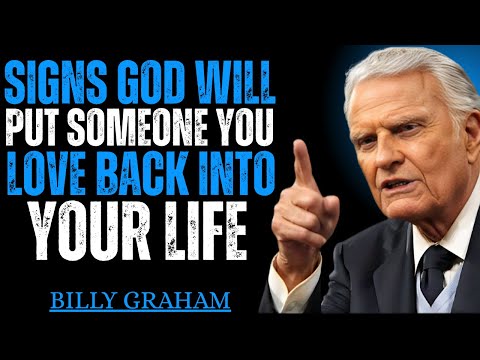 SIGNS GOD WILL PUT SOMEONE YOU LOVE BACK INTO YOUR LIFE

BILLY GRAHAM